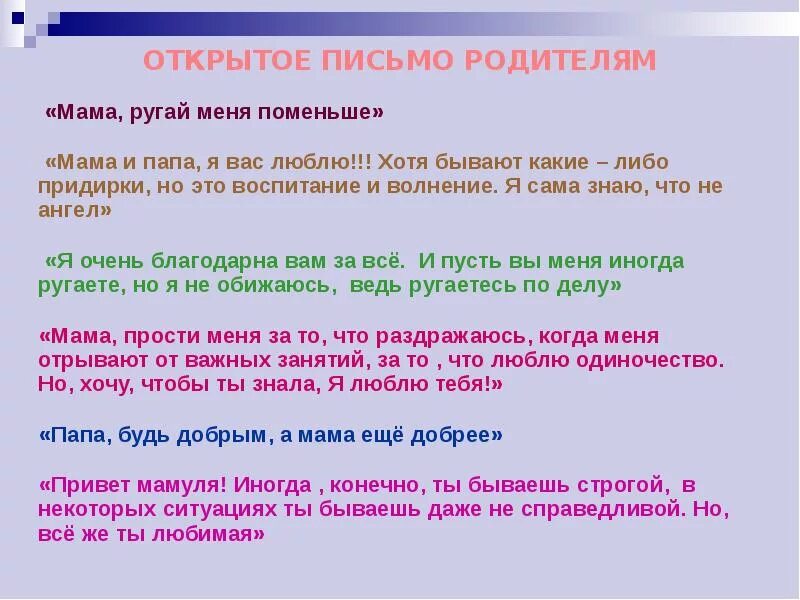 ОТКРЫТОЕ ПИСЬМО РОДИТЕЛЯМ

«Мама, ругай меня поменьше»

«Мама и папа, я вас люблю!!! Хотя бывают какие – либо придирки, но это воспитание и волнение. Я сама знаю, что не ангел»

«Я очень благодарна вам за всё. И пусть вы меня иногда ругаете, но я не обижаюсь, ведь ругаетесь по делу»

«Мама, прости меня за то, что раздражаюсь, когда меня отрывают от важных занятий, за то , что люблю одиночество. Но, хочу, чтобы ты знала, Я люблю тебя!»

«Папа, будь добрым, а мама ещё добрее»

«Привет мамуля! Иногда , конечно, ты бываешь строгой, в некоторых ситуациях ты бываешь даже не справедливой. Но, всё же ты любимая»